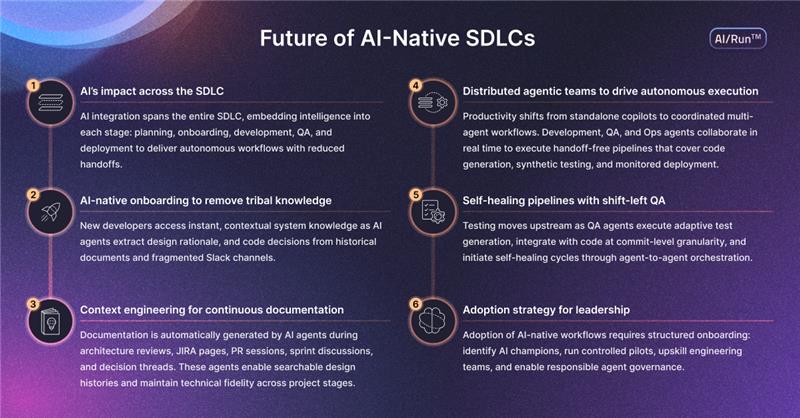 Future of AI-Native SDLCs

AI/Run™

1 AI's impact across the SDLC

AI integration spans the entire SDLC, embedding intelligence into each stage: planning, onboarding, development, QA, and deployment to deliver autonomous workflows with reduced handoffs.

2 AI-native onboarding to remove tribal knowledge

New developers access instant, contextual system knowledge as AI agents extract design rationale, and code decisions from historical documents and fragmented Slack channels.

3 Context engineering for continuous documentation

Documentation is automatically generated by AI agents during architecture reviews, JIRA pages, PR sessions, sprint discussions, and decision threads. These agents enable searchable design histories and maintain technical fidelity across project stages.

4 Distributed agentic teams to drive autonomous execution

Productivity shifts from standalone copilots to coordinated multi-agent workflows. Development, QA, and Ops agents collaborate in real time to execute handoff-free pipelines that cover code generation, synthetic testing, and monitored deployment.

5 Self-healing pipelines with shift-left QA

Testing moves upstream as QA agents execute adaptive test generation, integrate with code at commit-level granularity, and initiate self-healing cycles through agent-to-agent orchestration.

6 Adoption strategy for leadership

Adoption of AI-native workflows requires structured onboarding: identify AI champions, run controlled pilots, upskill engineering teams, and enable responsible agent governance.